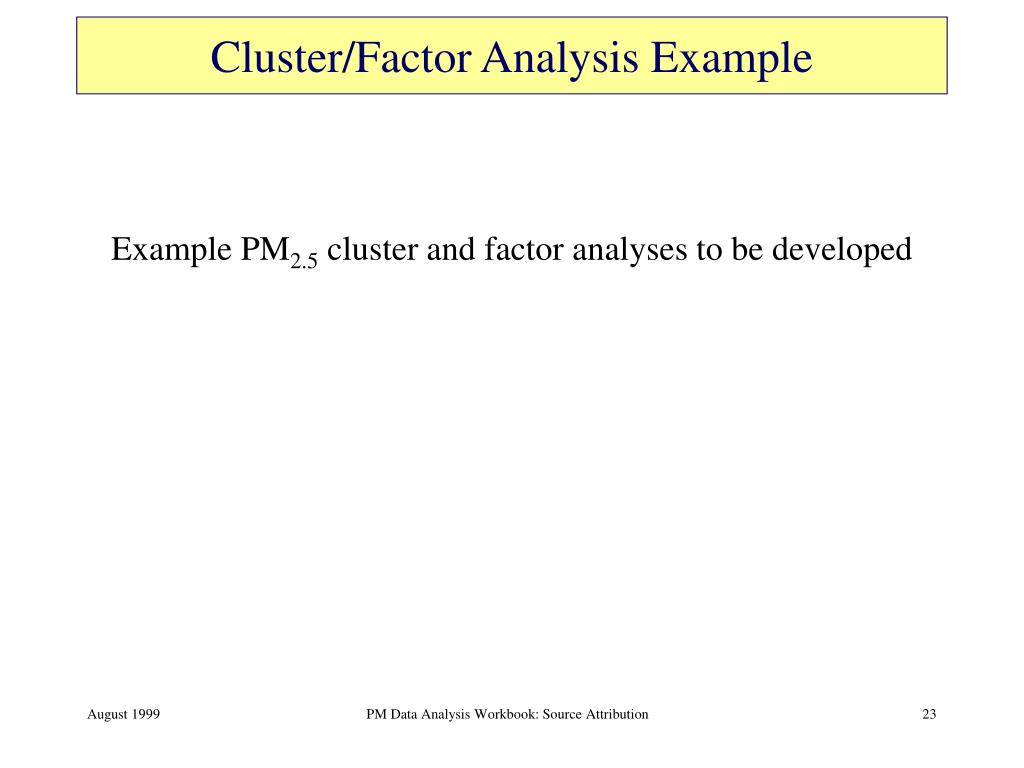 Cluster/Factor Analysis Example

Example $PM_{2.5}$ cluster and factor analyses to be developed

August 1999

PM Data Analysis Workbook: Source Attribution

23